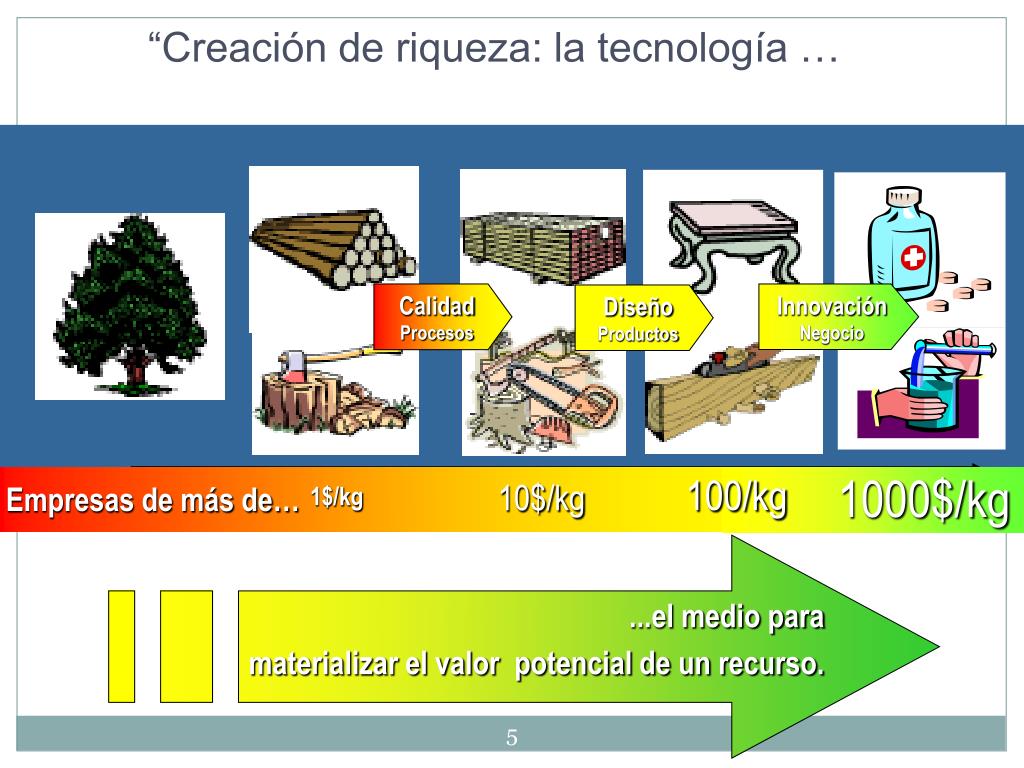 “Creación de riqueza: la tecnología …

Calidad
Procesos

Diseño
Productos

Innovación
Negocio

Empresas de más de… 1$/kg 10$/kg 100/kg 1000$/kg

...el medio para materializar el valor potencial de un recurso.

5